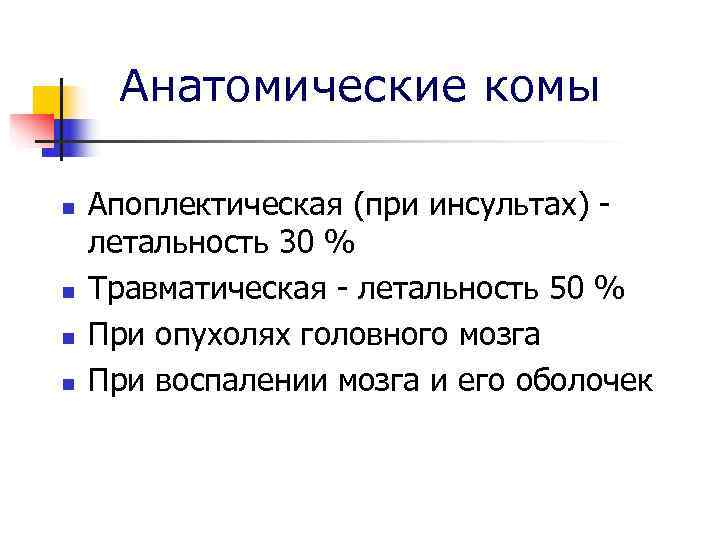 Анатомические комы

- Апоплектическая (при инсультах) - летальность 30 %
- Травматическая - летальность 50 %
- При опухолях головного мозга
- При воспалении мозга и его оболочек